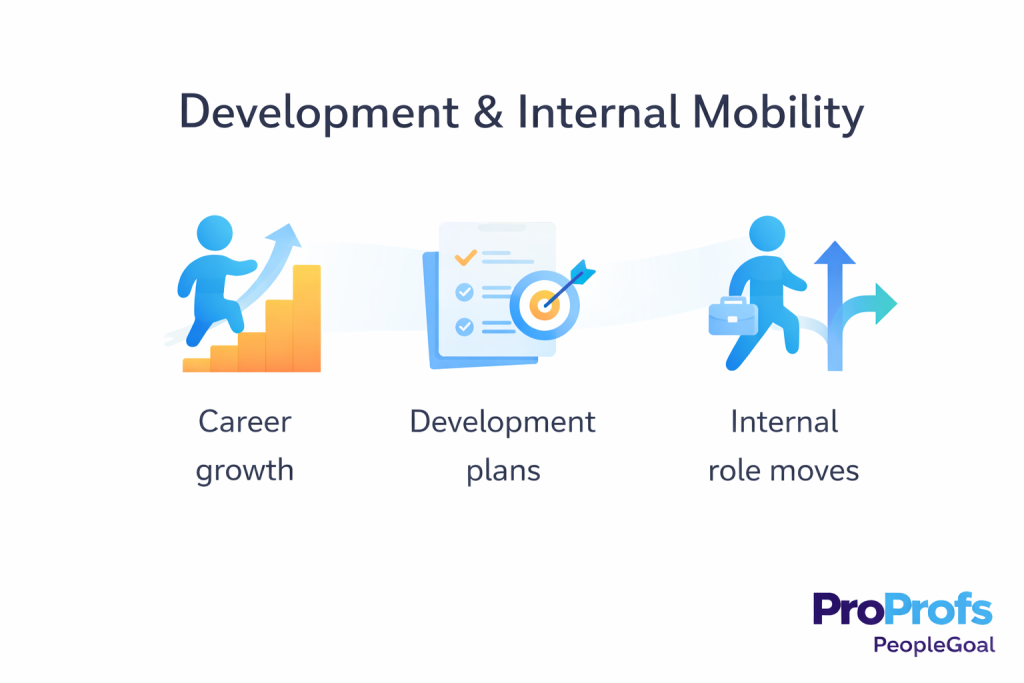 Development & Internal Mobility

Career growth

Development plans

Internal role moves

ProProfs
PeopleGoal